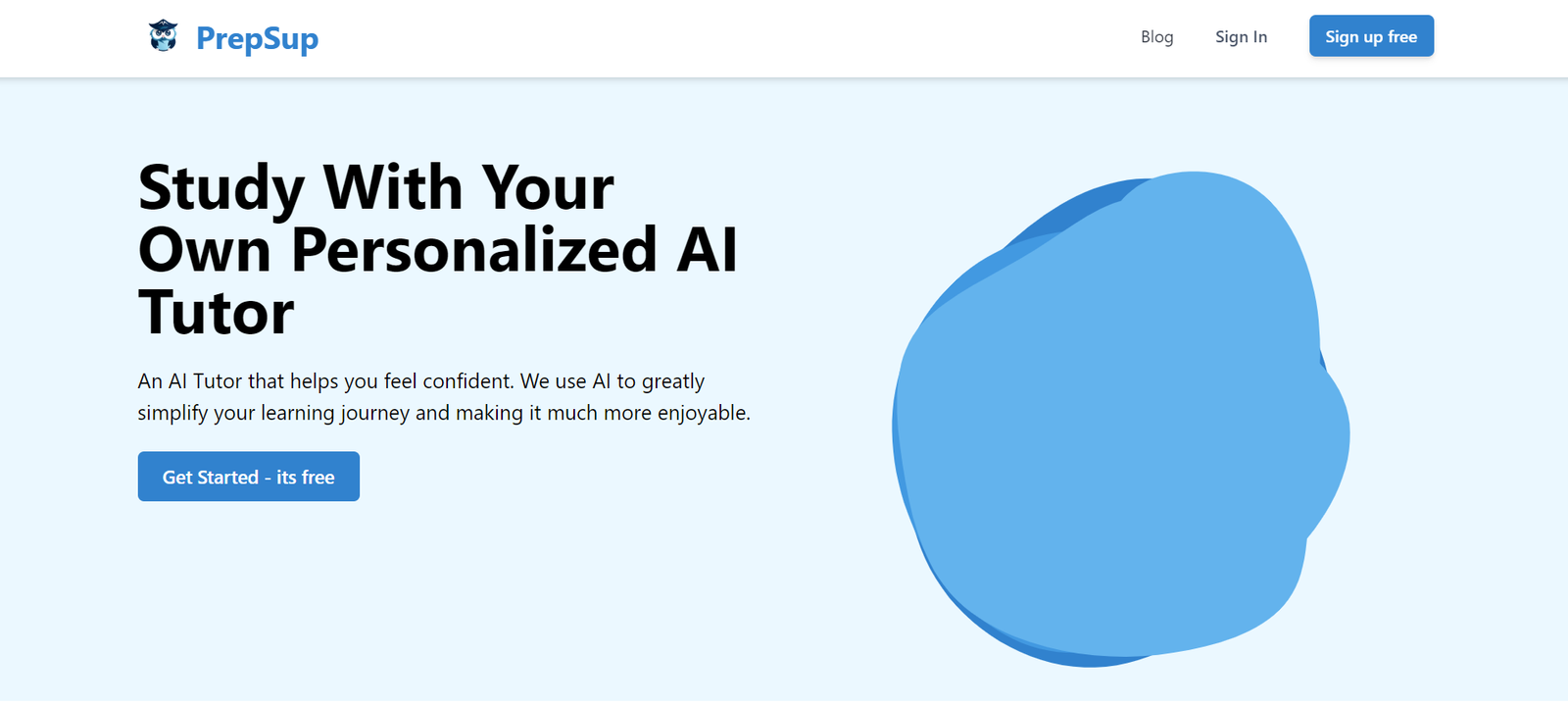 PrepSup

Blog Sign In Sign up free

Study With Your Own Personalized AI Tutor

An AI Tutor that helps you feel confident. We use AI to greatly simplify your learning journey and making it much more enjoyable.

Get Started - its free